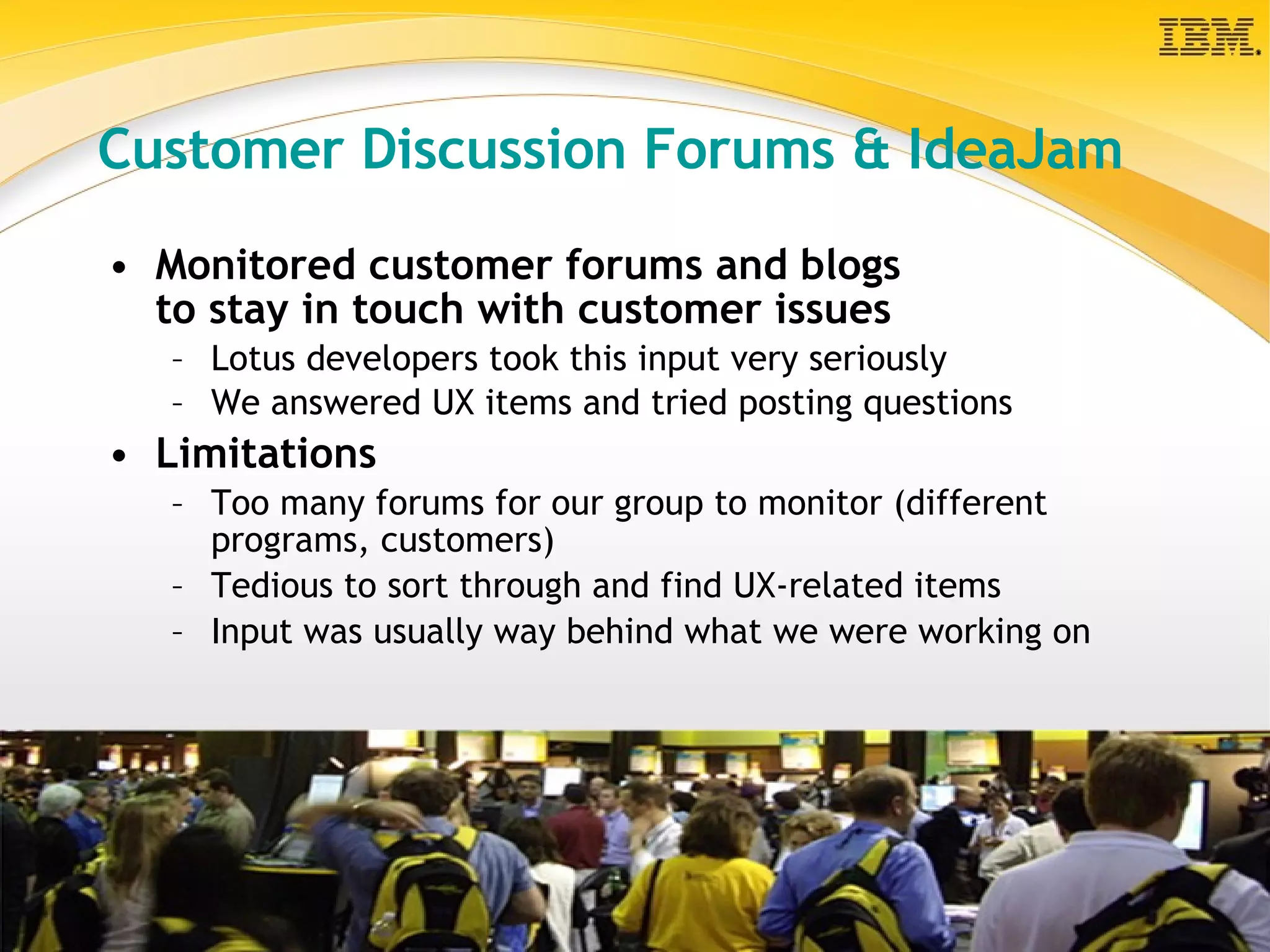 IBM.

Customer Discussion Forums & IdeaJam

• Monitored customer forums and blogs to stay in touch with customer issues
– Lotus developers took this input very seriously
– We answered UX items and tried posting questions

• Limitations
– Too many forums for our group to monitor (different programs, customers)
– Tedious to sort through and find UX-related items
– Input was usually way behind what we were working on